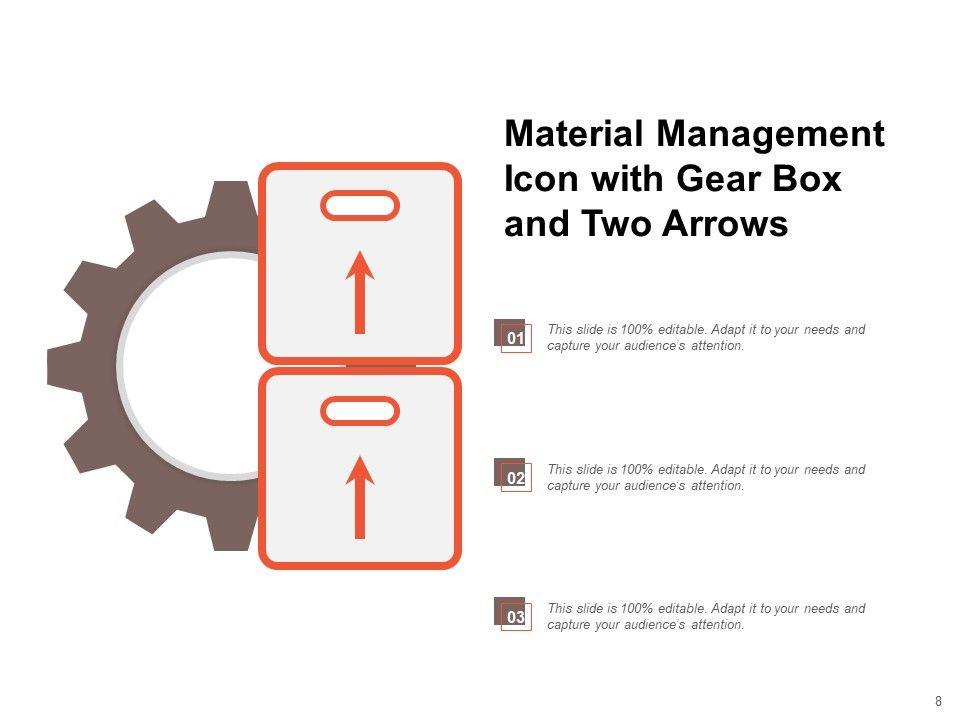 Material Management Icon with Gear Box and Two Arrows

01
This slide is 100% editable. Adapt it to your needs and capture your audience's attention.

02
This slide is 100% editable. Adapt it to your needs and capture your audience's attention.

03
This slide is 100% editable. Adapt it to your needs and capture your audience's attention.

8